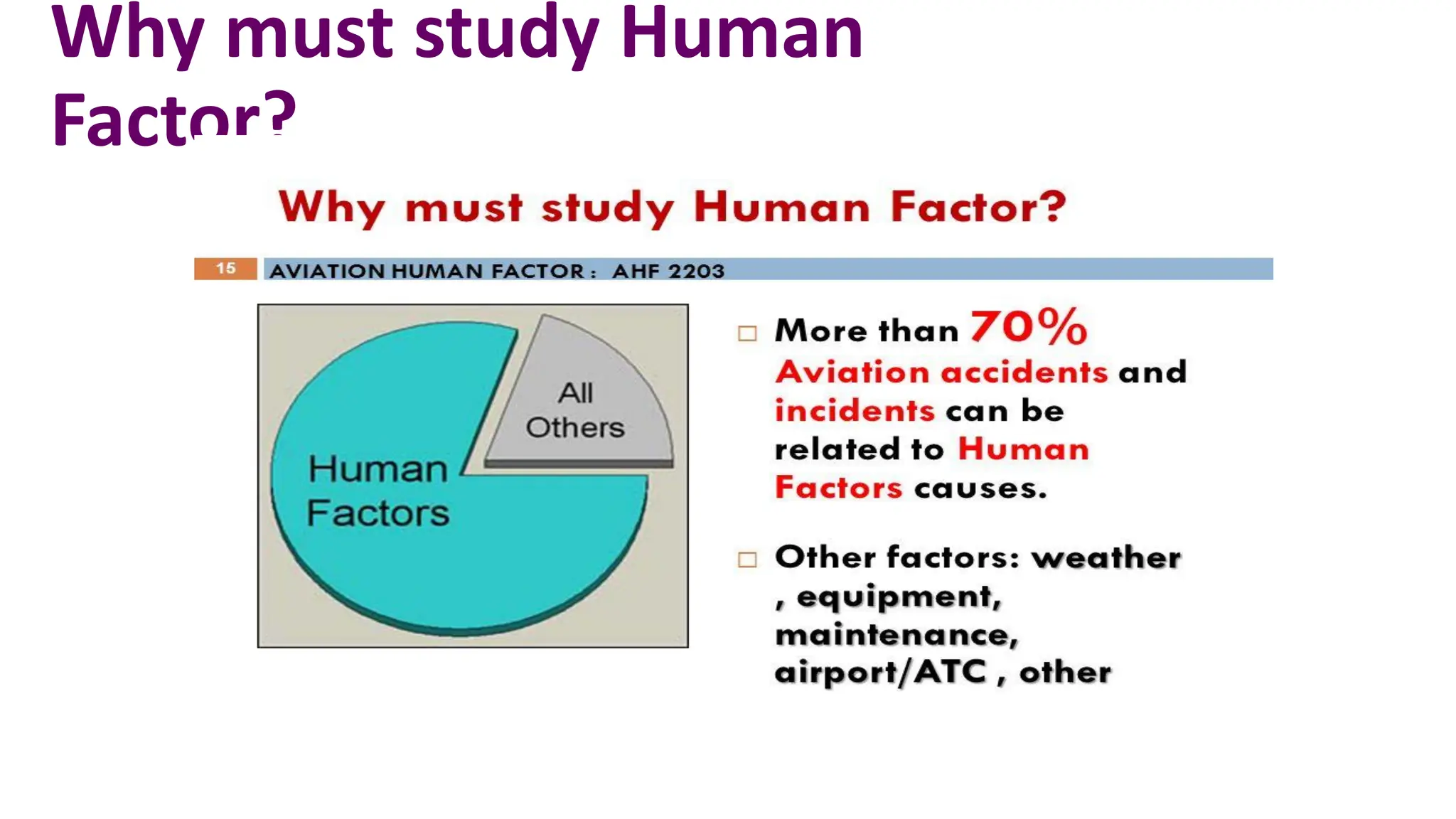 Why must study Human Factor?

Why must study Human Factor?

15 AVIATION HUMAN FACTOR : AHF 2203

All Others

Human Factors

□ More than 70% Aviation accidents and incidents can be related to Human Factors causes.

□ Other factors: weather , equipment, maintenance, airport/ATC , other